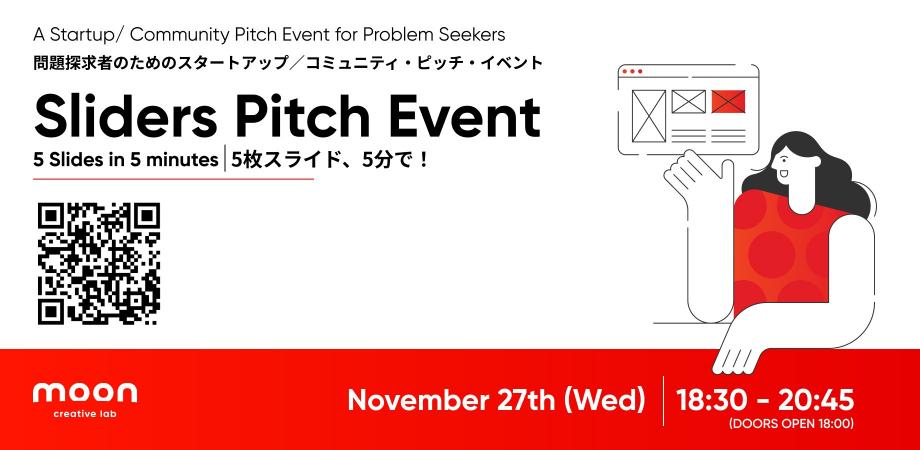 A Startup/ Community Pitch Event for Problem Seekers
問題探求者のためのスタートアップ／コミュニティ・ピッチ・イベント

Sliders Pitch Event

5 Slides in 5 minutes | 5枚スライド、5分で！

moon
creative lab

November 27th (Wed) | 18:30 - 20:45
(DOORS OPEN 18:00)